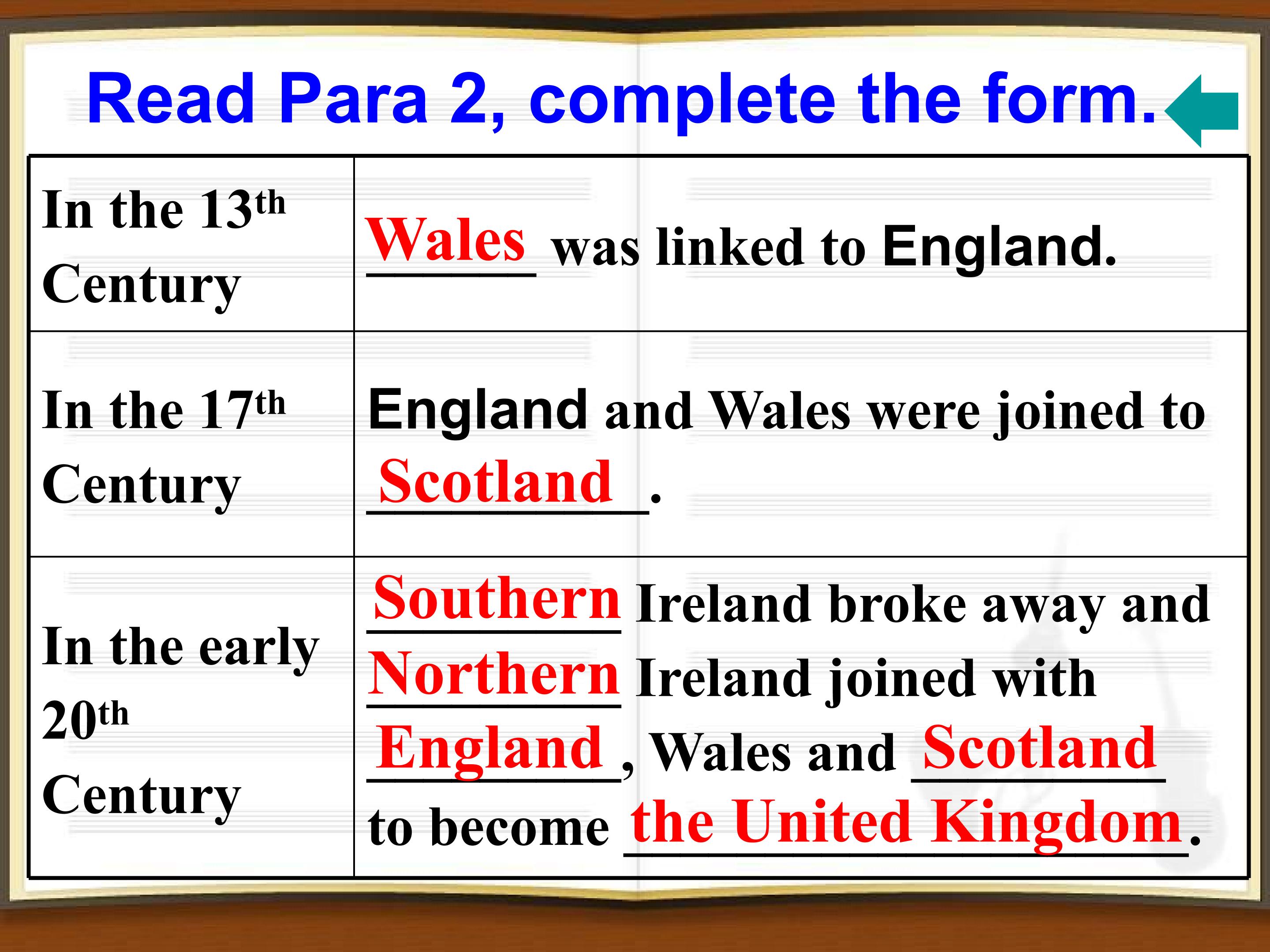 Read Para 2, complete the form.

| In the 13th Century | Wales was linked to England. |
|---|---|
| In the 17th Century | England and Wales were joined to Scotland. |
| In the early 20th Century | Southern Ireland broke away and Northern Ireland joined with England, Wales and Scotland to become the United Kingdom. |